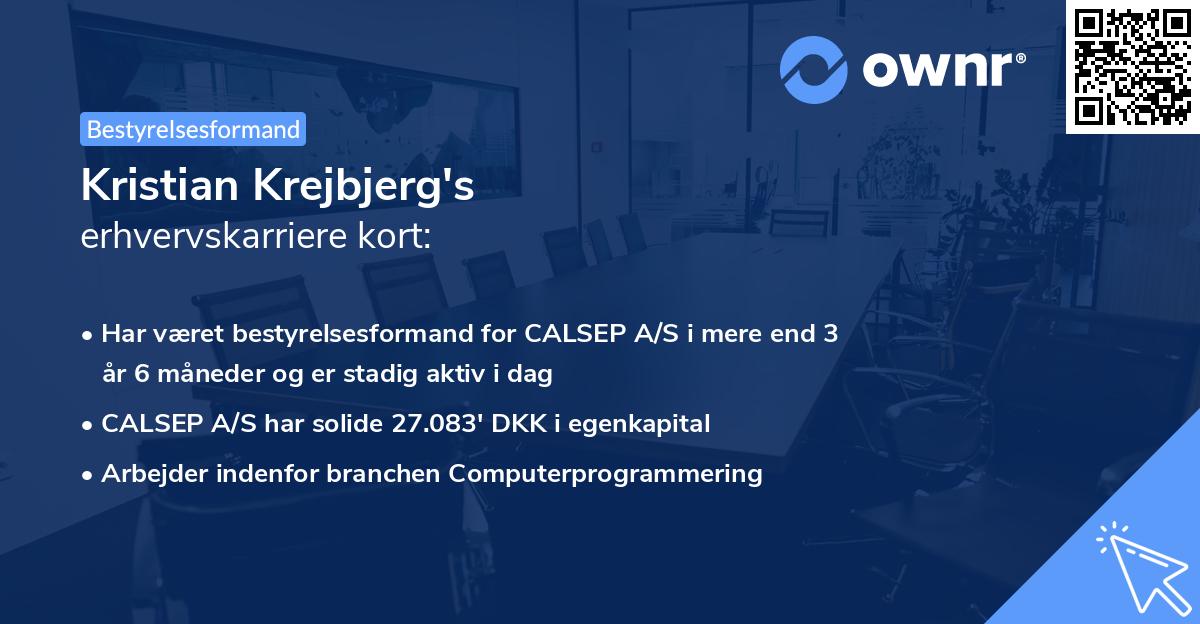 ownr®

Bestyrelsesformand

Kristian Krejbjerg's
erhvervskarriere kort:

• Har været bestyrelsesformand for CALSEP A/S i mere end 3 år 6 måneder og er stadig aktiv i dag
• CALSEP A/S har solide 27.083' DKK i egenkapital
• Arbejder indenfor branchen Computerprogrammering